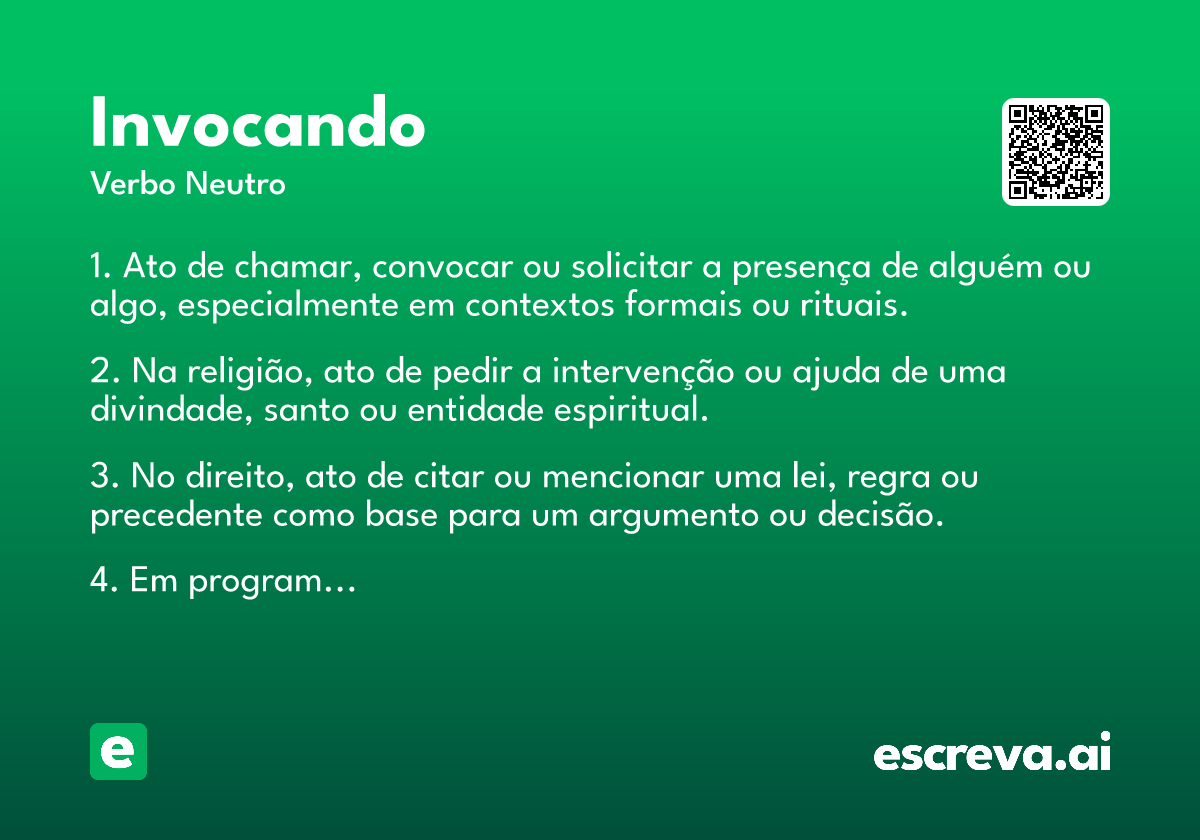 Invocando
Verbo Neutro

1. Ato de chamar, convocar ou solicitar a presença de alguém ou algo, especialmente em contextos formais ou rituais.

2. Na religião, ato de pedir a intervenção ou ajuda de uma divindade, santo ou entidade espiritual.

3. No direito, ato de citar ou mencionar uma lei, regra ou precedente como base para um argumento ou decisão.

4. Em program…

e

escreva.ai